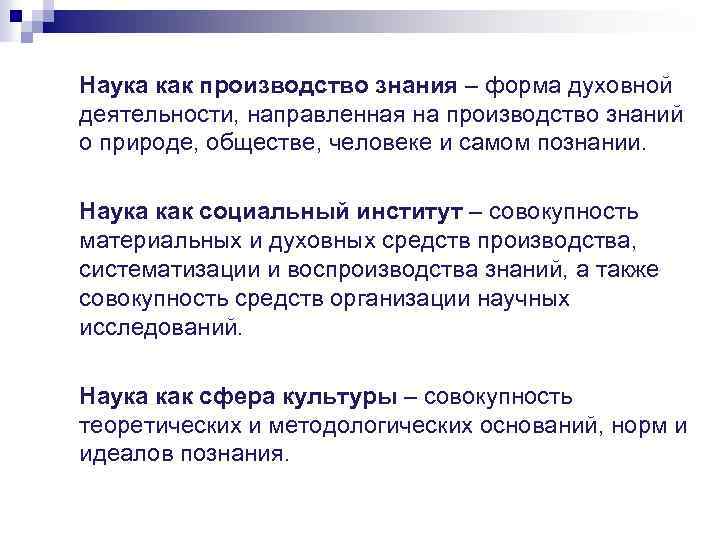 Наука как производство знания – форма духовной деятельности, направленная на производство знаний о природе, обществе, человеке и самом познании.

Наука как социальный институт – совокупность материальных и духовных средств производства, систематизации и воспроизводства знаний, а также совокупность средств организации научных исследований.

Наука как сфера культуры – совокупность теоретических и методологических оснований, норм и идеалов познания.